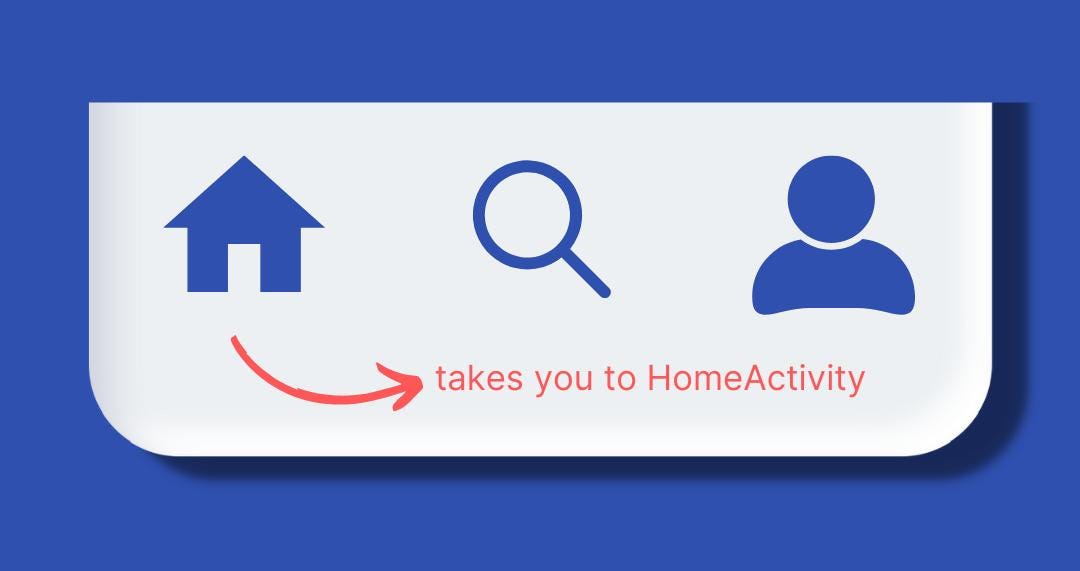 takes you to HomeActivity